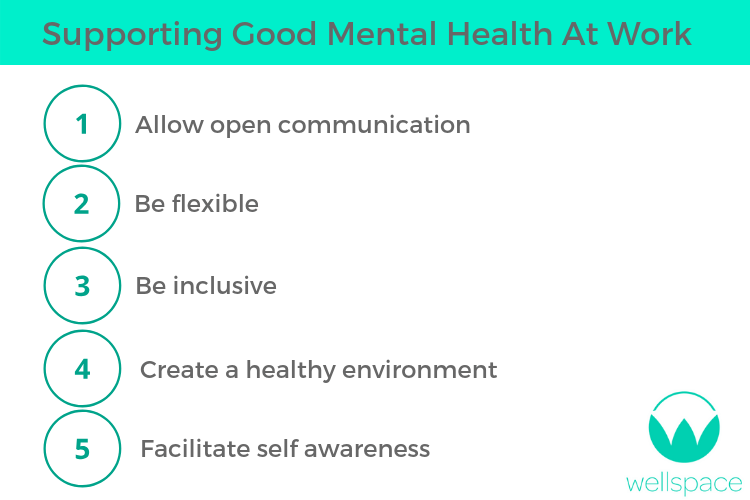 Supporting Good Mental Health At Work

1 Allow open communication

2 Be flexible

3 Be inclusive

4 Create a healthy environment

5 Facilitate self awareness

wellspace